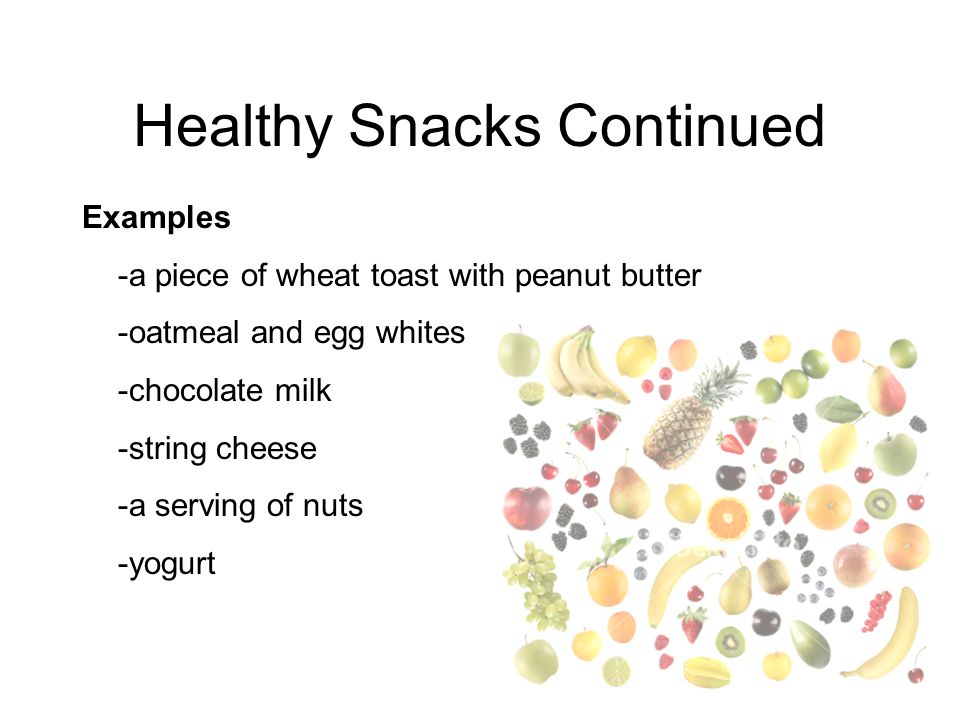 Healthy Snacks Continued

Examples

-a piece of wheat toast with peanut butter

-oatmeal and egg whites

-chocolate milk

-string cheese

-a serving of nuts

-yogurt